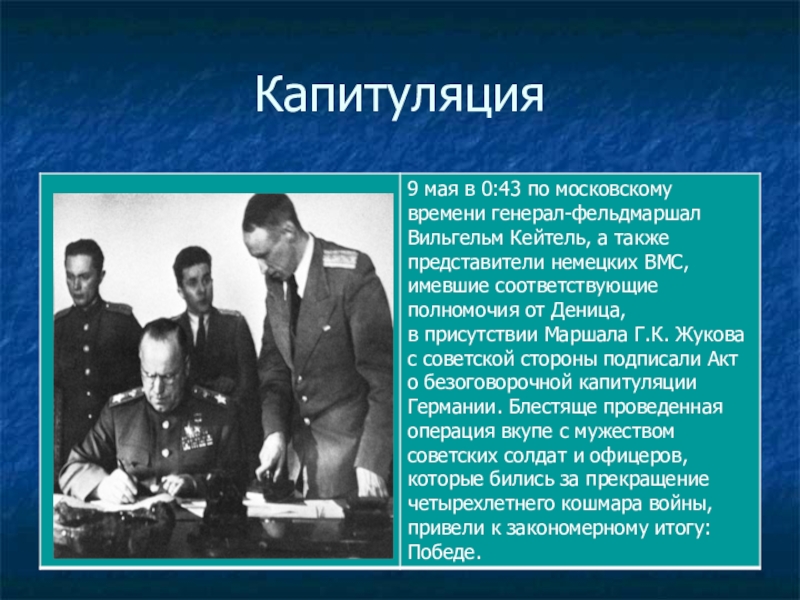 Капитуляция

9 мая в 0:43 по московскому времени генерал-фельдмаршал Вильгельм Кейтель, а также представители немецких ВМС, имевшие соответствующие полномочия от Деница, в присутствии Маршала Г.К. Жукова с советской стороны подписали Акт о безоговорочной капитуляции Германии. Блестяще проведенная операция вкупе с мужеством советских солдат и офицеров, которые бились за прекращение четырехлетнего кошмара войны, привели к закономерному итогу: Победе.